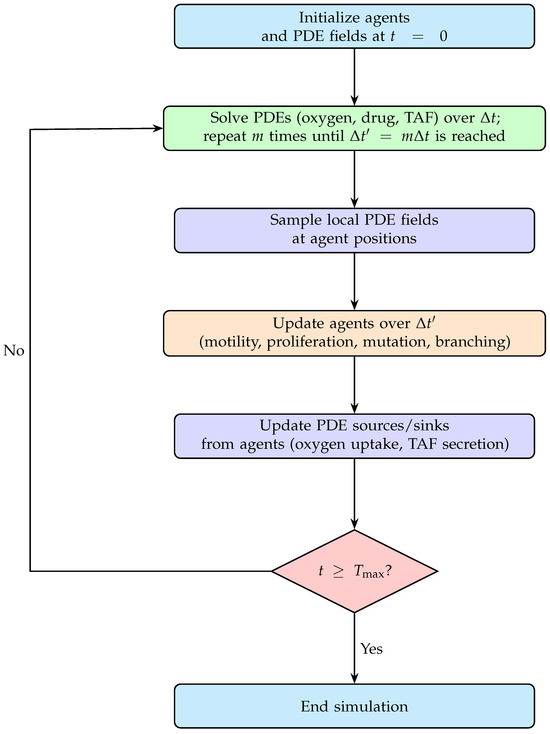 Initialize agents and PDE fields at $t = 0$

Solve PDEs (oxygen, drug, TAF) over $\Delta t$; repeat $m$ times until $\Delta t' = m\Delta t$ is reached

Sample local PDE fields at agent positions

Update agents over $\Delta t'$ (motility, proliferation, mutation, branching)

Update PDE sources/sinks from agents (oxygen uptake, TAF secretion)

$t \geq T_{\max}$?

No

Yes

End simulation